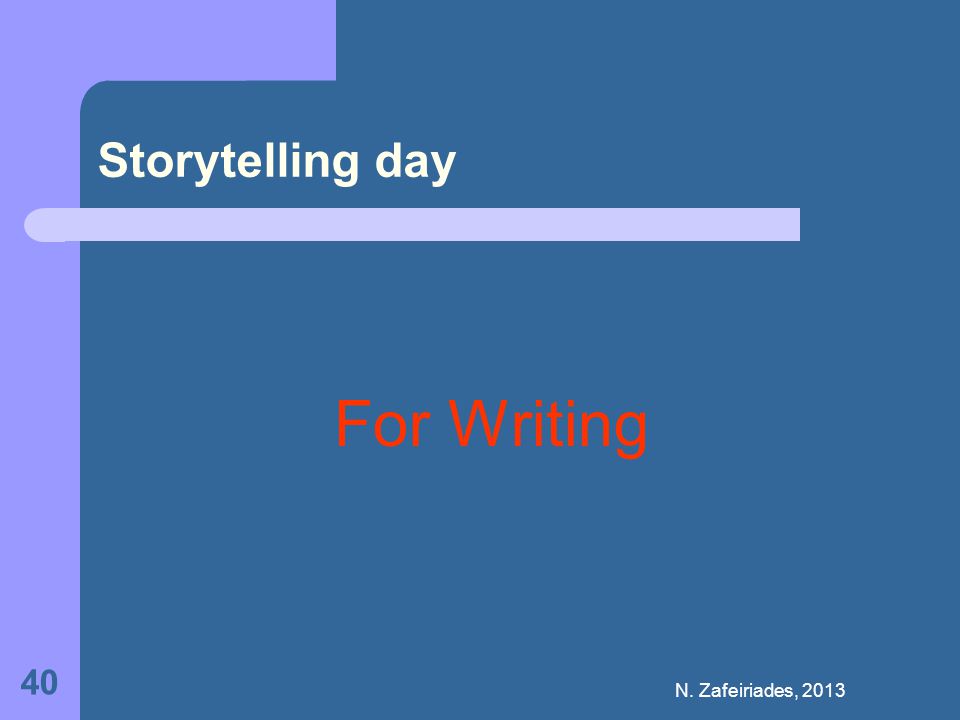 Storytelling day

For Writing

40

N. Zafeiriades, 2013